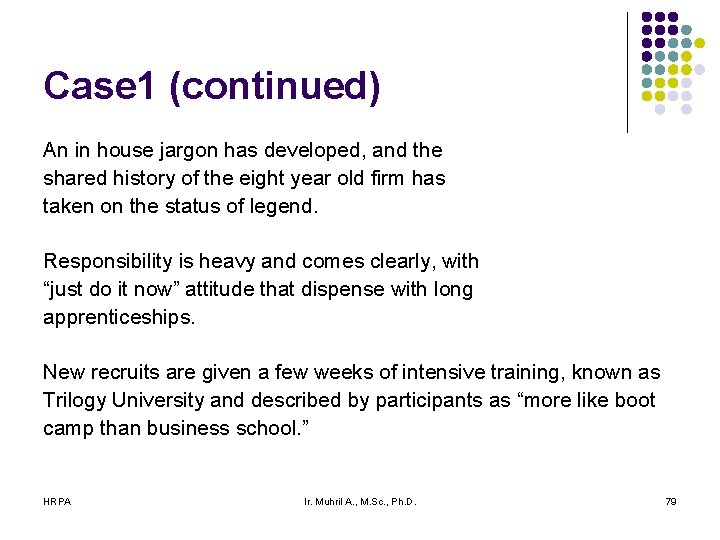 Case1 (continued)

An in house jargon has developed, and the shared history of the eight year old firm has taken on the status of legend.

Responsibility is heavy and comes clearly, with “just do it now” attitude that dispense with long apprenticeships.

New recruits are given a few weeks of intensive training, known as Trilogy University and described by participants as “more like boot camp than business school.”

HRPA

Ir. Muhril A., M.Sc., Ph.D.

79